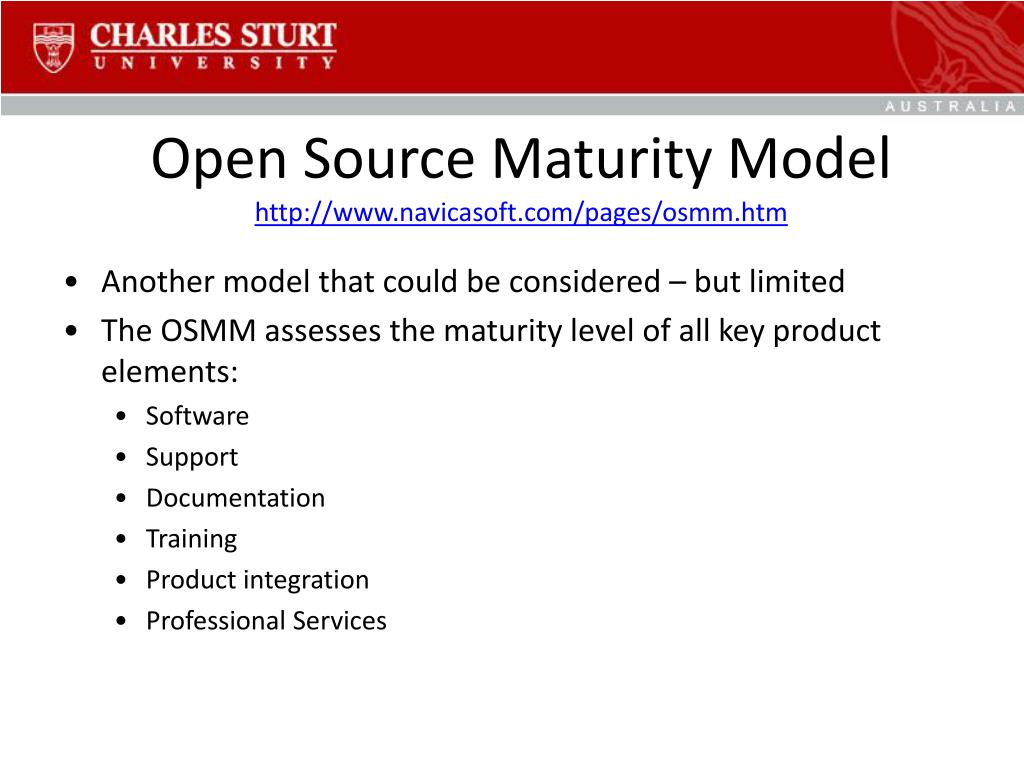 CHARLES STURT
UNIVERSITY

AUSTRALIA

Open Source Maturity Model
http://www.navicasoft.com/pages/osmm.htm

• Another model that could be considered – but limited
• The OSMM assesses the maturity level of all key product elements:
  • Software
  • Support
  • Documentation
  • Training
  • Product integration
  • Professional Services